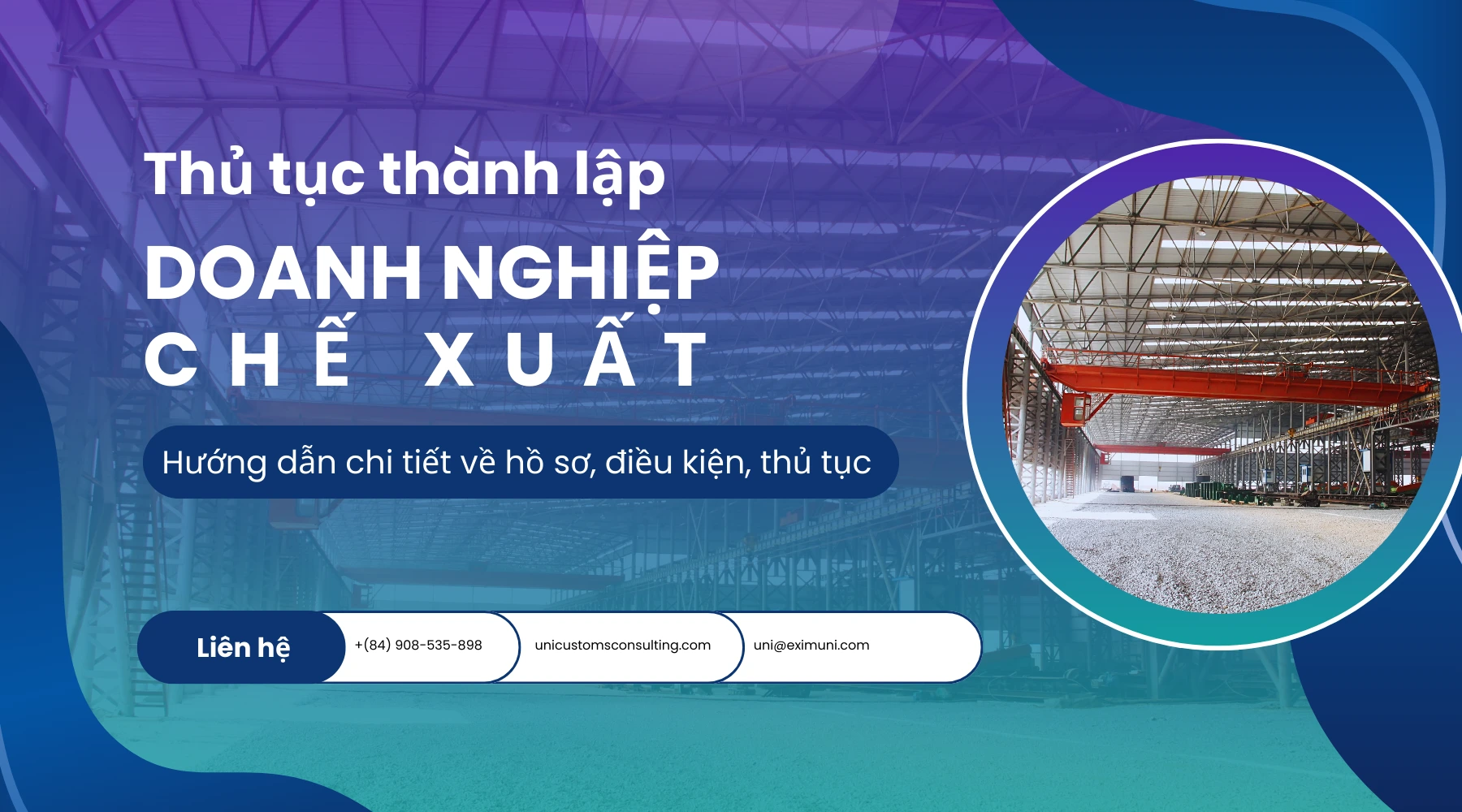 Thủ tục thành lập
DOANH NGHIỆP
CHẾ XUẤT

Hướng dẫn chi tiết về hồ sơ, điều kiện, thủ tục

Liên hệ
+(84) 908-535-898
unicustomsconsulting.com
uni@eximuni.com